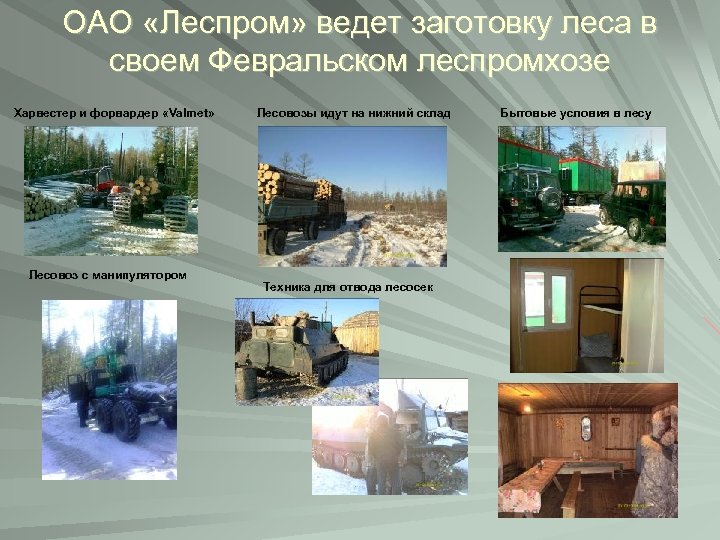 ОАО «Леспром» ведет заготовку леса в своем Февральском леспромхозе

Харвестер и форвардер «Valmet»

Лесовозы идут на нижний склад

Бытовые условия в лесу

Лесовоз с манипулятором

Техника для отвода лесосек